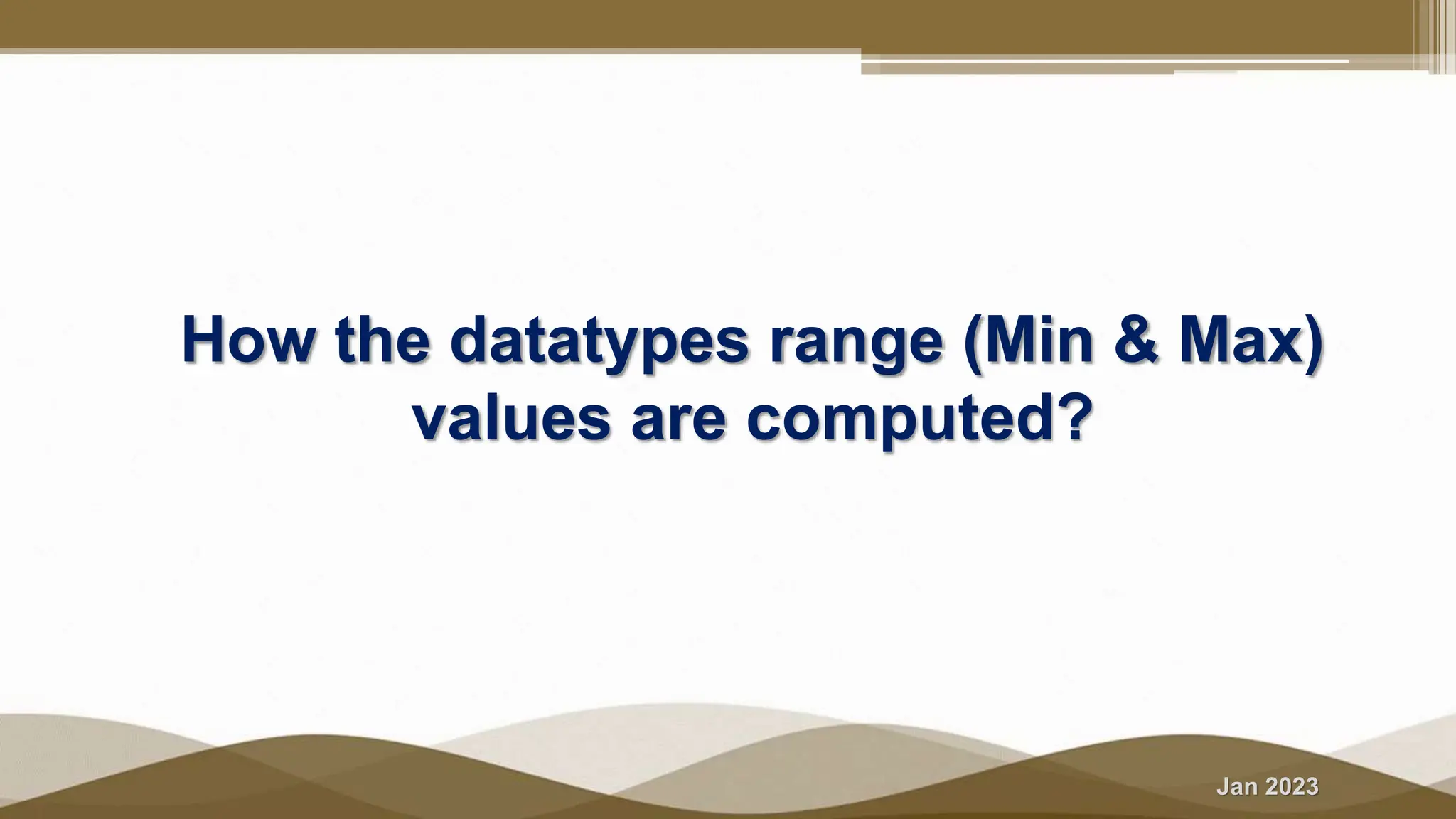 How the datatypes range (Min & Max) values are computed?

Jan 2023